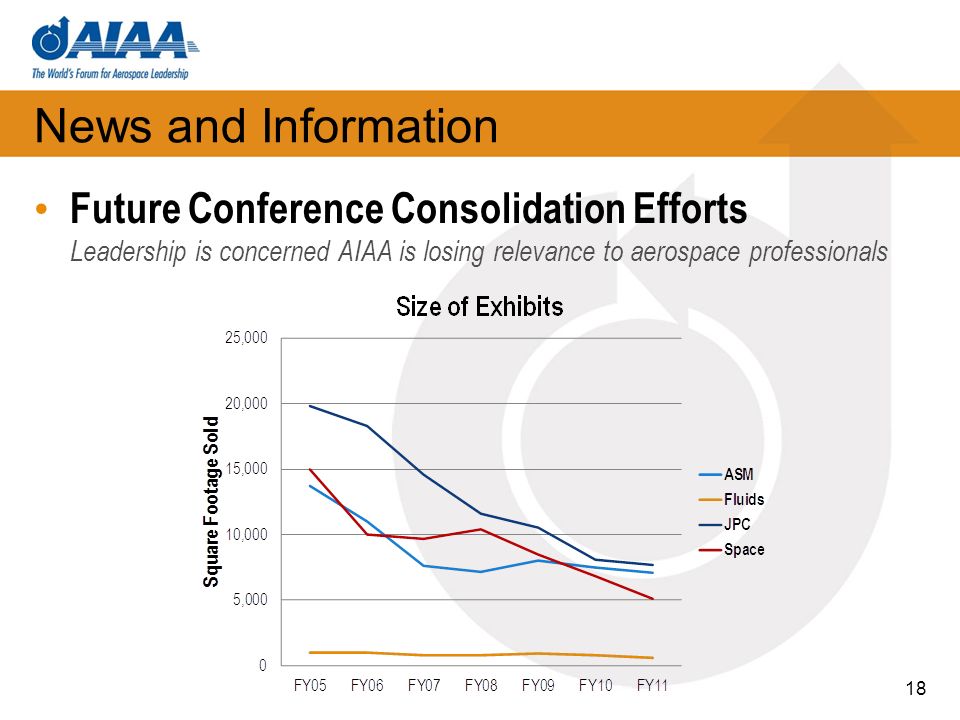 AIAA
The World's Forum for Aerospace Leadership

News and Information

• Future Conference Consolidation Efforts
Leadership is concerned AIAA is losing relevance to aerospace professionals

Size of Exhibits

Square Footage Sold

25,000
20,000
15,000
10,000
5,000
0

FY05 FY06 FY07 FY08 FY09 FY10 FY11

ASM
Fluids
JPC
Space

18